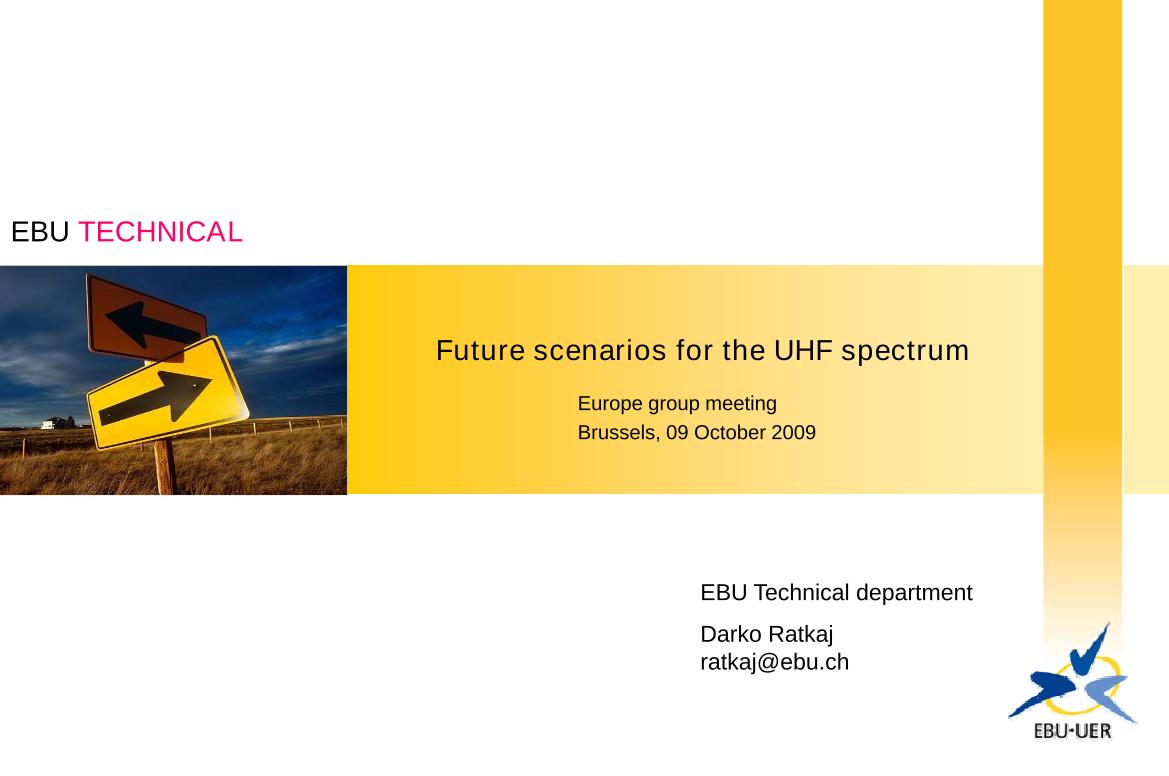 EBU TECHNICAL

Future scenarios for the UHF spectrum

Europe group meeting
Brussels, 09 October 2009

EBU Technical department

Darko Ratkaj
ratkaj@ebu.ch

EBU·UER